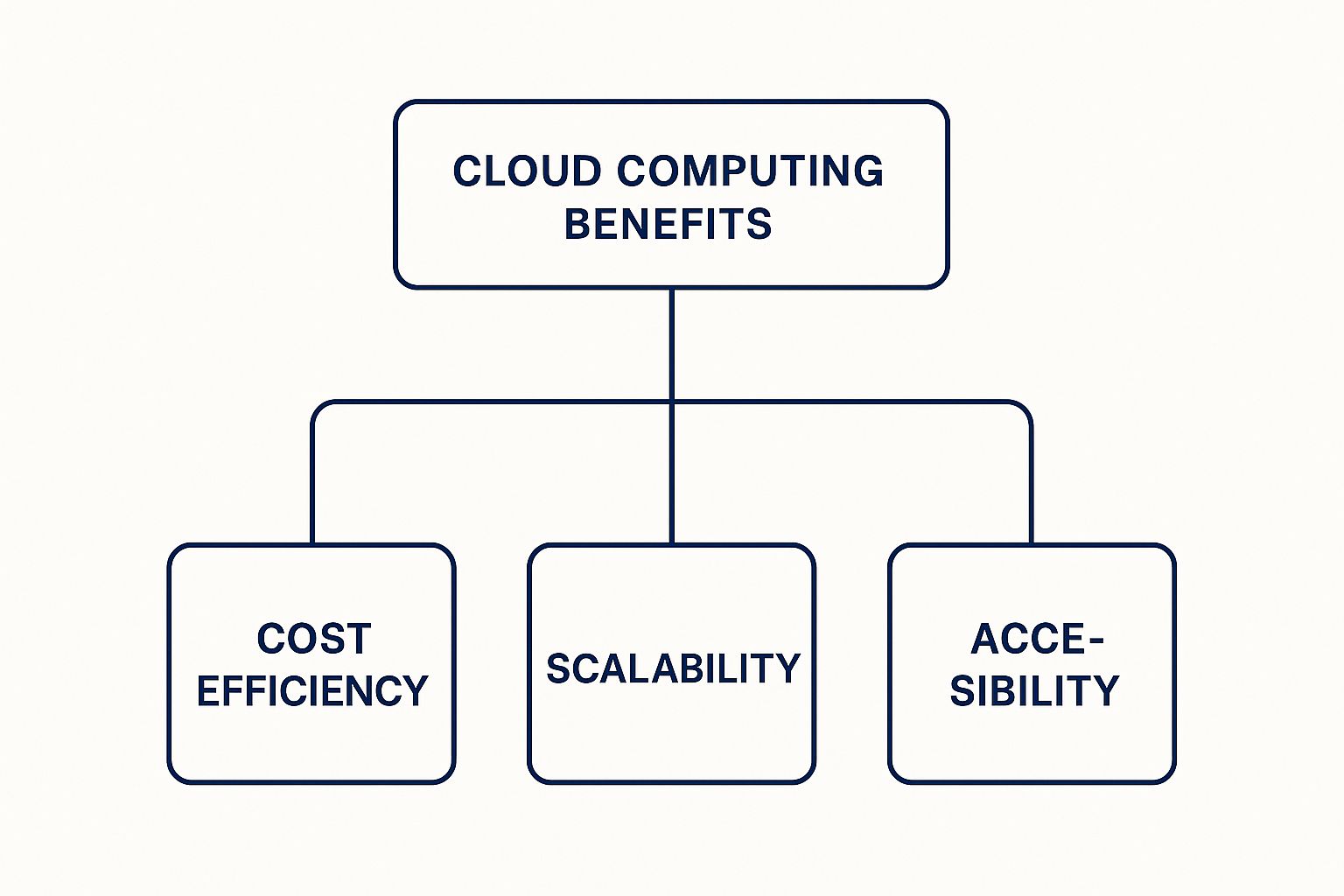 CLOUD COMPUTING BENEFITS

COST EFFICIENCY

SCALABILITY

ACCESIBILITY